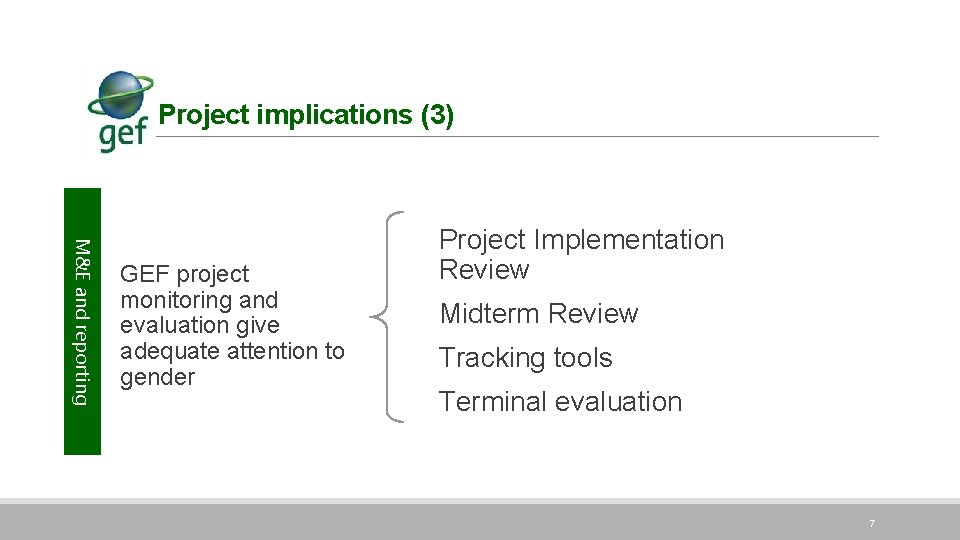 gef

Project implications (3)

M&E and reporting

GEF project monitoring and evaluation give adequate attention to gender

Project Implementation Review

Midterm Review

Tracking tools

Terminal evaluation

7